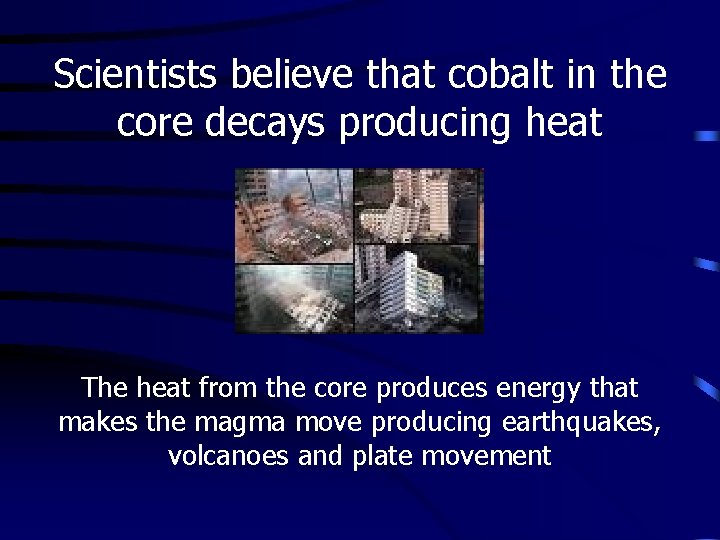 Scientists believe that cobalt in the core decays producing heat

The heat from the core produces energy that makes the magma move producing earthquakes, volcanoes and plate movement